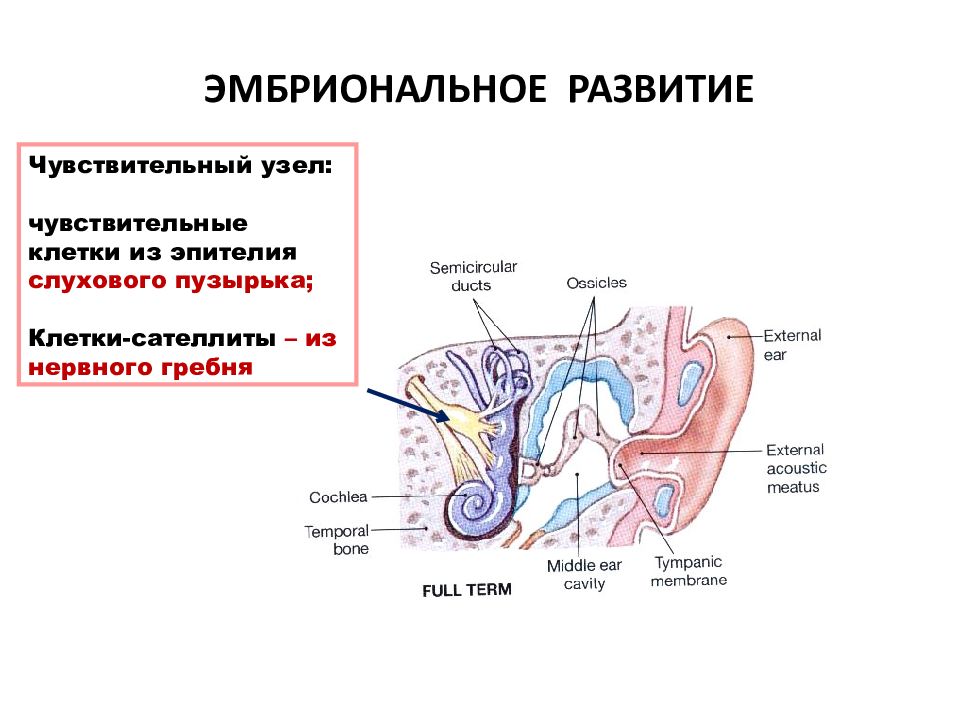 ЭМБРИОНАЛЬНОЕ РАЗВИТИЕ

Чувствительный узел:

чувствительные клетки из эпителия слухового пузырька;

Клетки-сателлиты – из нервного гребня

Semicircular ducts

Ossicles

External ear

External acoustic meatus

Cochlea

Temporal bone

Middle ear cavity

Tympanic membrane

FULL TERM